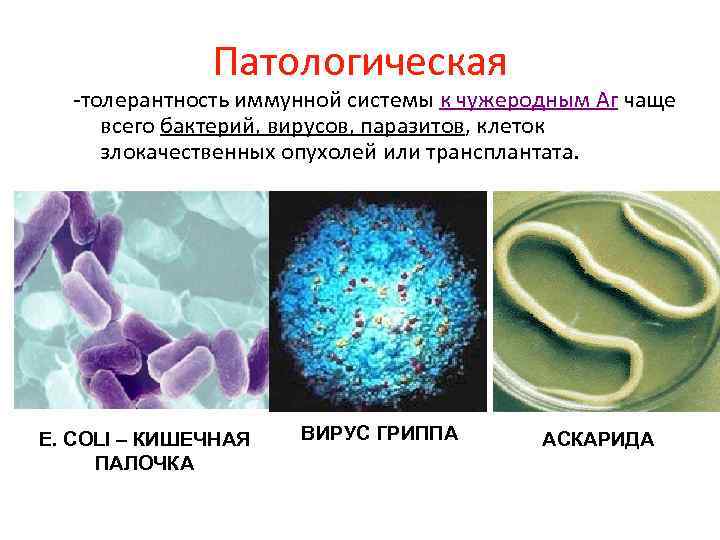 Патологическая

-толерантность иммунной системы к чужеродным Аг чаще всего бактерий, вирусов, паразитов, клеток злокачественных опухолей или трансплантата.

E. COLI – КИШЕЧНАЯ ПАЛОЧКА

ВИРУС ГРИППА

АСКАРИДА